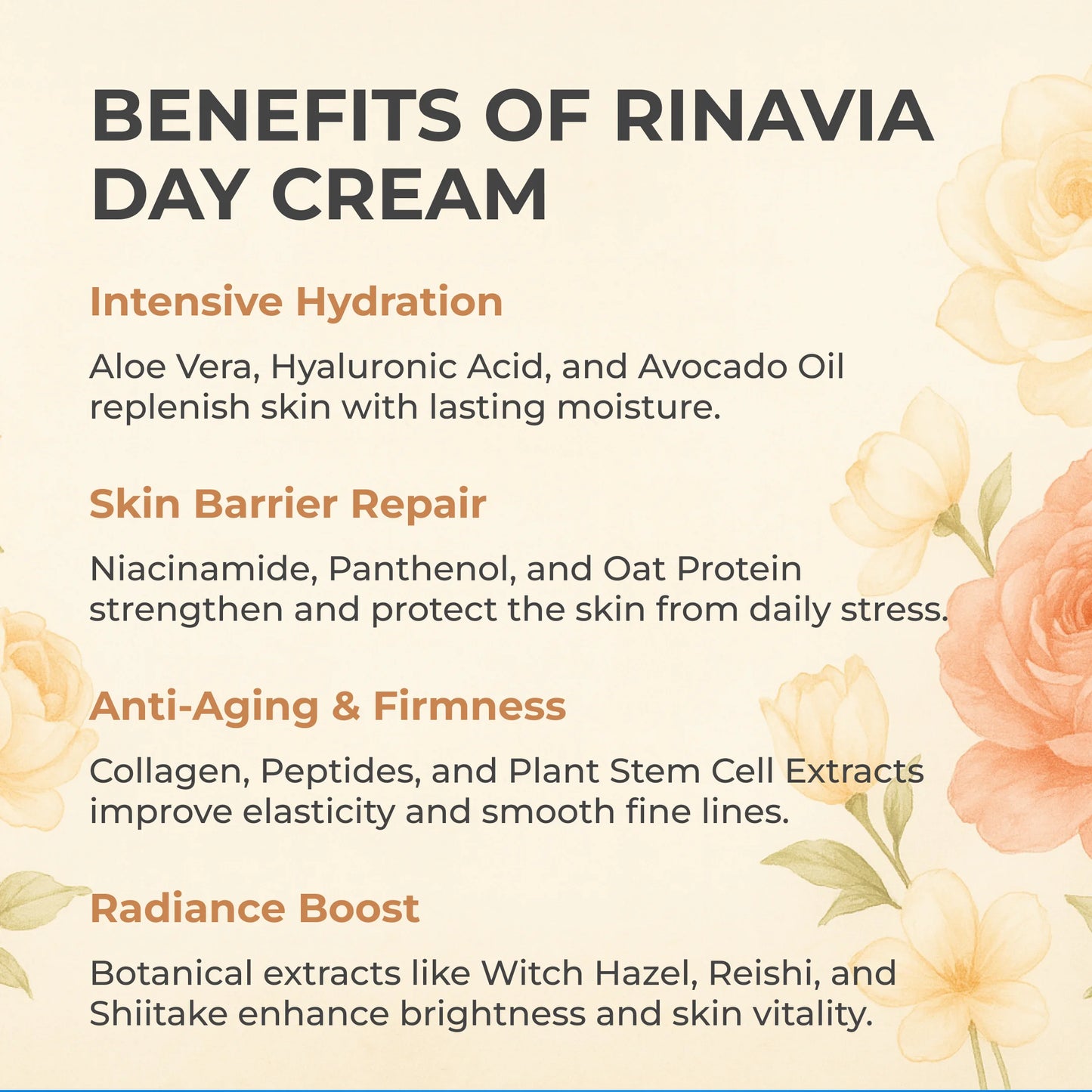 BENEFITS OF RINAVIA DAY CREAM

Intensive Hydration

Aloe Vera, Hyaluronic Acid, and Avocado Oil replenish skin with lasting moisture.

Skin Barrier Repair

Niacinamide, Panthenol, and Oat Protein strengthen and protect the skin from daily stress.

Anti-Aging & Firmness

Collagen, Peptides, and Plant Stem Cell Extracts improve elasticity and smooth fine lines.

Radiance Boost

Botanical extracts like Witch Hazel, Reishi, and Shiitake enhance brightness and skin vitality.